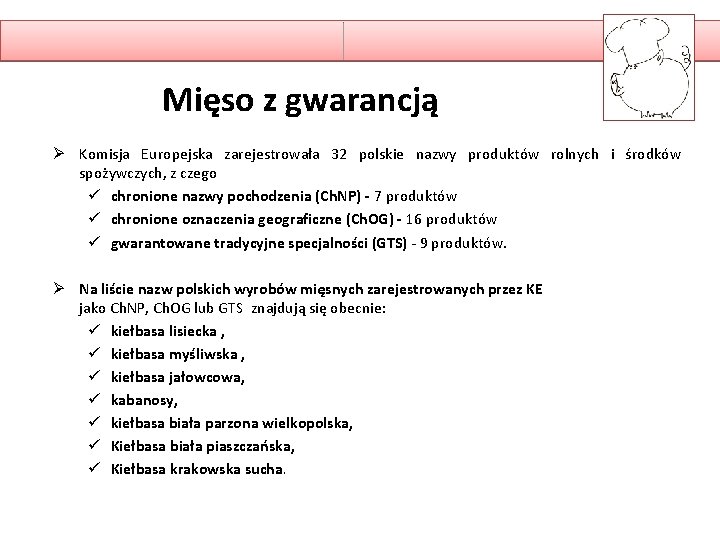 Mięso z gwarancją

➢ Komisja Europejska zarejestrowała 32 polskie nazwy produktów rolnych i środków spożywczych, z czego
✓ chronione nazwy pochodzenia (ChNP) - 7 produktów
✓ chronione oznaczenia geograficzne (ChOG) - 16 produktów
✓ gwarantowane tradycyjne specjalności (GTS) - 9 produktów.

➢ Na liście nazw polskich wyrobów mięsnych zarejestrowanych przez KE jako ChNP, ChOG lub GTS znajdują się obecnie:
✓ kiełbasa lisiecka ,
✓ kiełbasa myśliwska ,
✓ kiełbasa jałowcowa,
✓ kabanosy,
✓ kiełbasa biała parzona wielkopolska,
✓ Kiełbasa biała piaszczańska,
✓ Kiełbasa krakowska sucha.